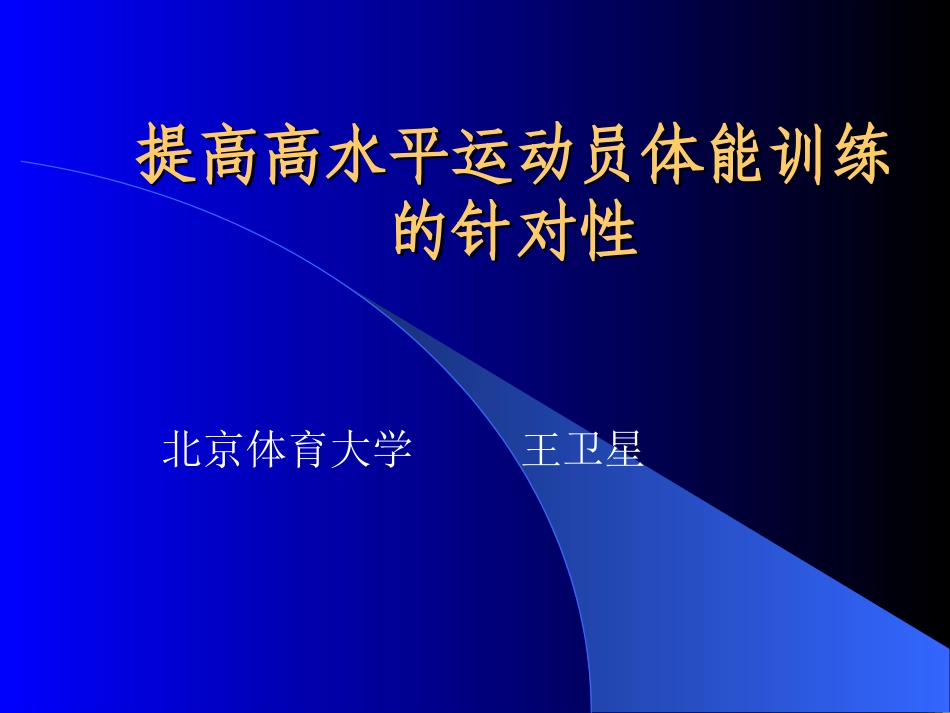 提高高水平运动员体能训练的针对性

北京体育大学　　王卫星